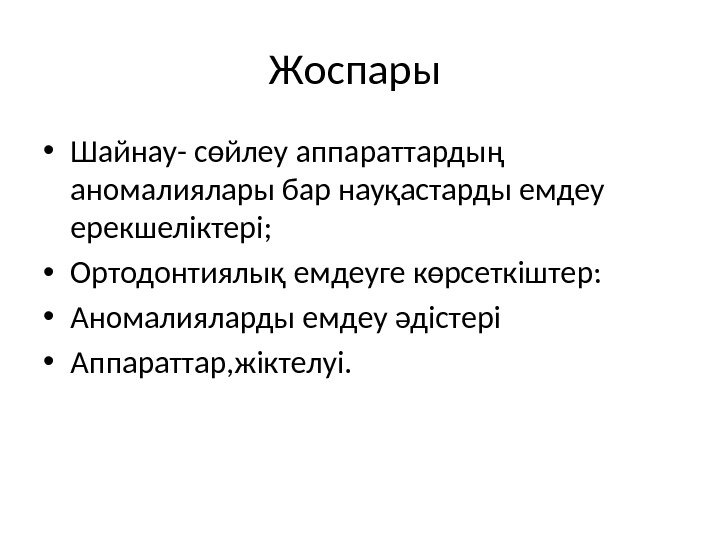 Жоспары

• Шайнау- сөйлеу аппараттардың аномалиялары бар науқастарды емдеу ерекшеліктері;
• Ортодонтиялық емдеуге көрсеткіштер:
• Аномалияларды емдеу әдістері
• Аппараттар,жіктелуі.